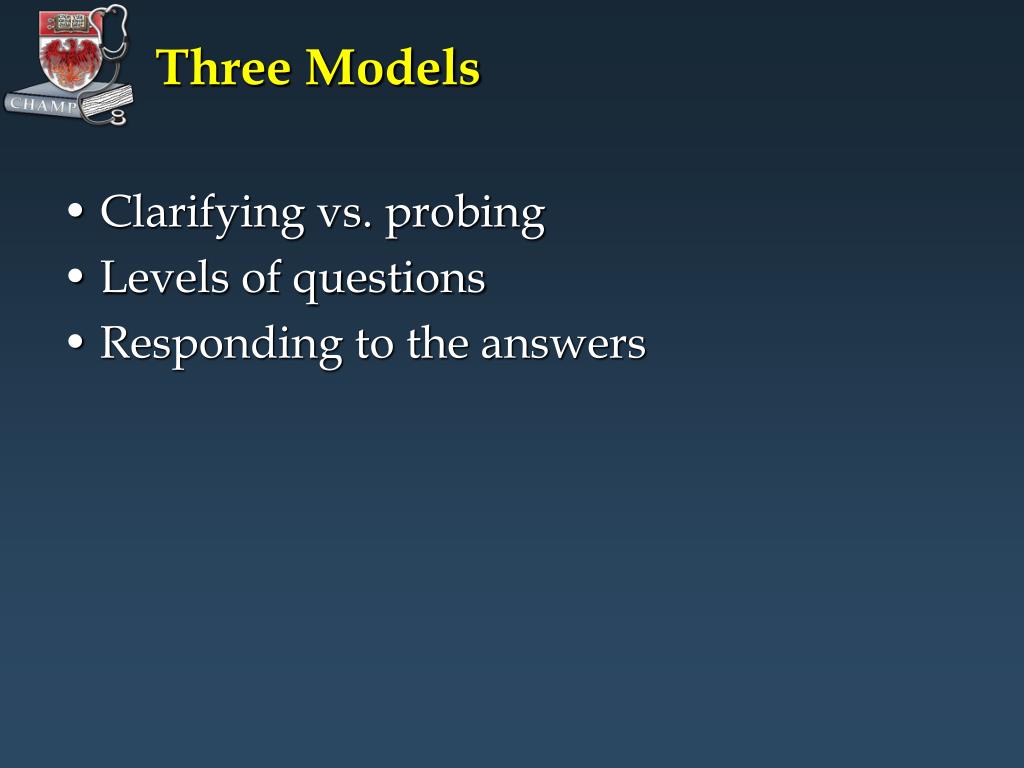 CHAMP

Three Models

• Clarifying vs. probing
• Levels of questions
• Responding to the answers